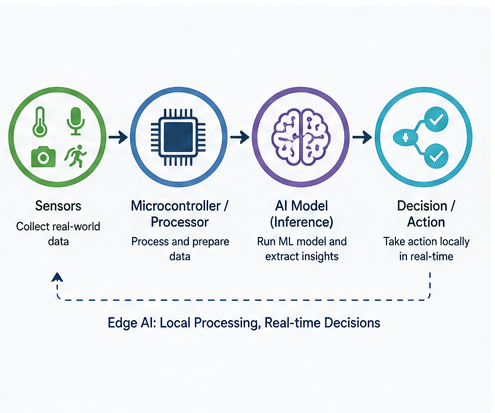 Sensors
Collect real-world data

Microcontroller / Processor
Process and prepare data

AI Model (Inference)
Run ML model and extract insights

Decision / Action
Take action locally in real-time

Edge AI: Local Processing, Real-time Decisions